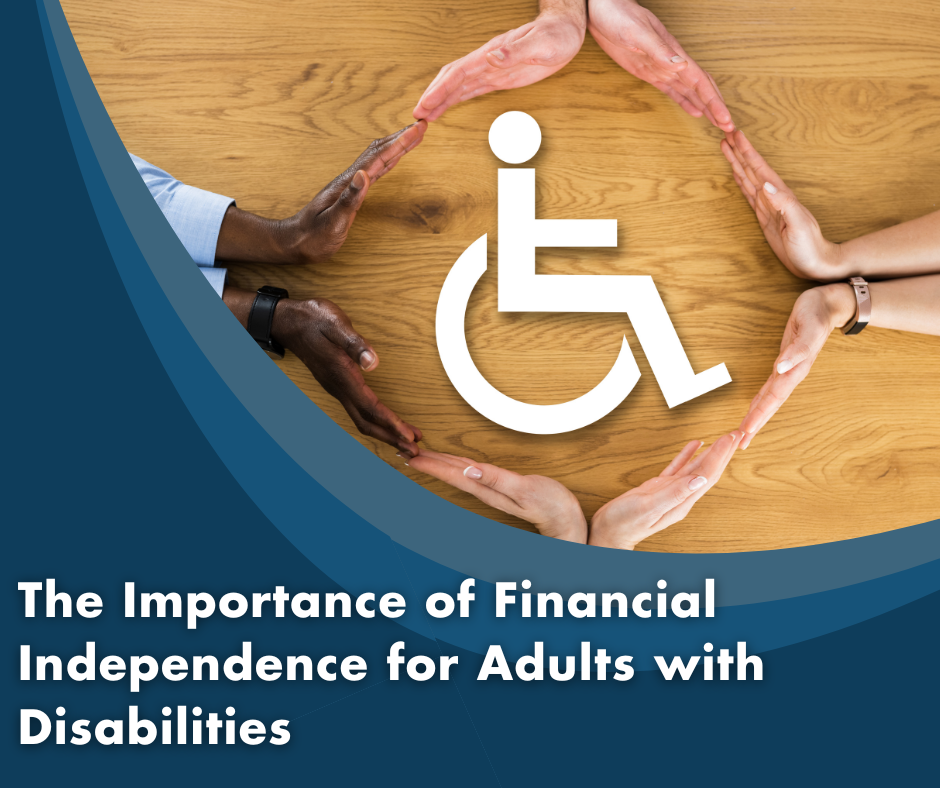 The Importance of Financial Independence for Adults with Disabilities